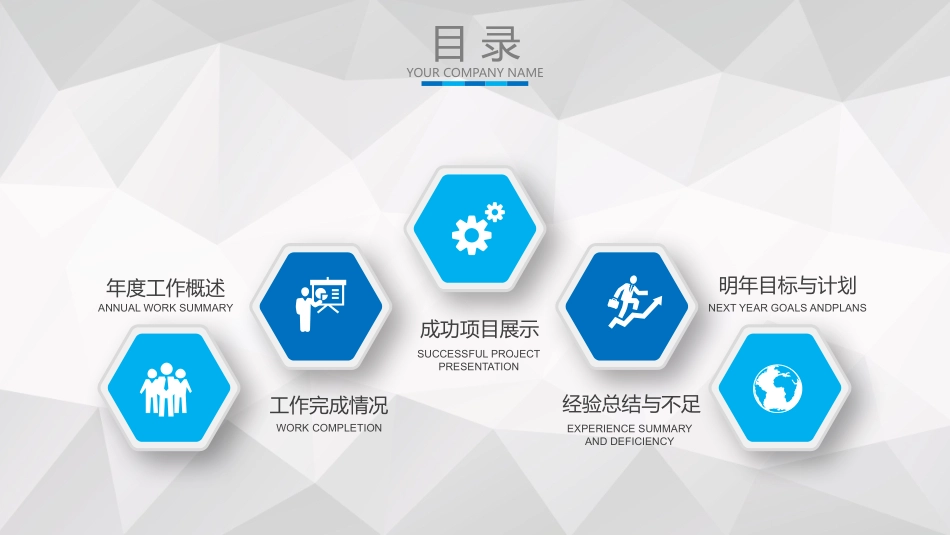 目录
YOUR COMPANY NAME

年度工作概述
ANNUAL WORK SUMMARY

工作完成情况
WORK COMPLETION

成功项目展示
SUCCESSFUL PROJECT PRESENTATION

经验总结与不足
EXPERIENCE SUMMARY AND DEFICIENCY

明年目标与计划
NEXT YEAR GOALS ANDPLANS